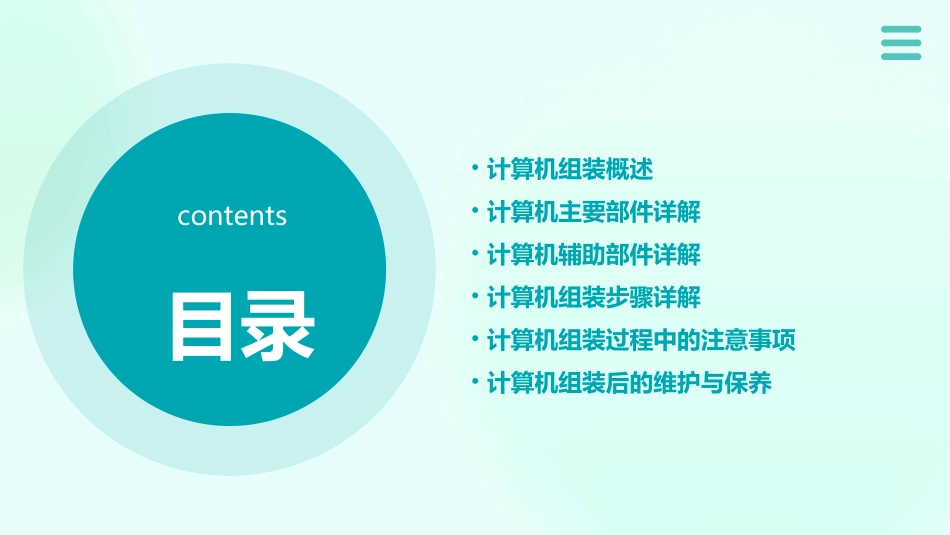 contents

目录

• 计算机组装概述
• 计算机主要部件详解
• 计算机辅助部件详解
• 计算机组装步骤详解
• 计算机组装过程中的注意事项
• 计算机组装后的维护与保养